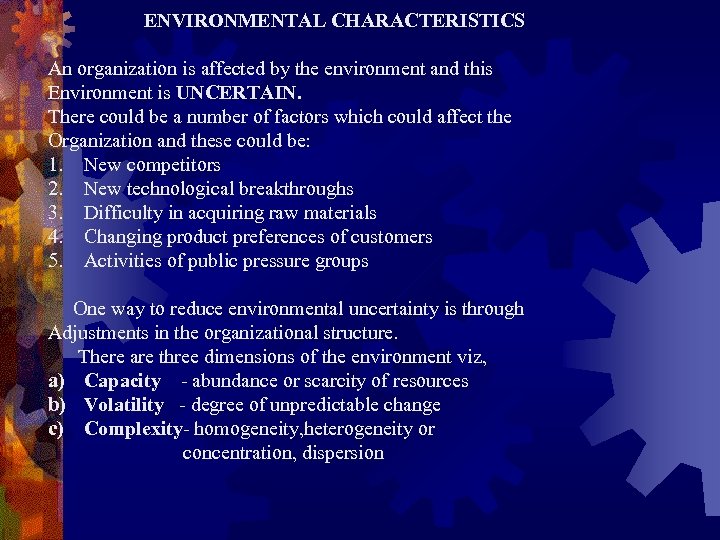 ENVIRONMENTAL CHARACTERISTICS

An organization is affected by the environment and this Environment is UNCERTAIN.
There could be a number of factors which could affect the Organization and these could be:
1. New competitors
2. New technological breakthroughs
3. Difficulty in acquiring raw materials
4. Changing product preferences of customers
5. Activities of public pressure groups

One way to reduce environmental uncertainty is through Adjustments in the organizational structure.
There are three dimensions of the environment viz,
a) Capacity - abundance or scarcity of resources
b) Volatility - degree of unpredictable change
c) Complexity- homogeneity,heterogeneity or concentration, dispersion